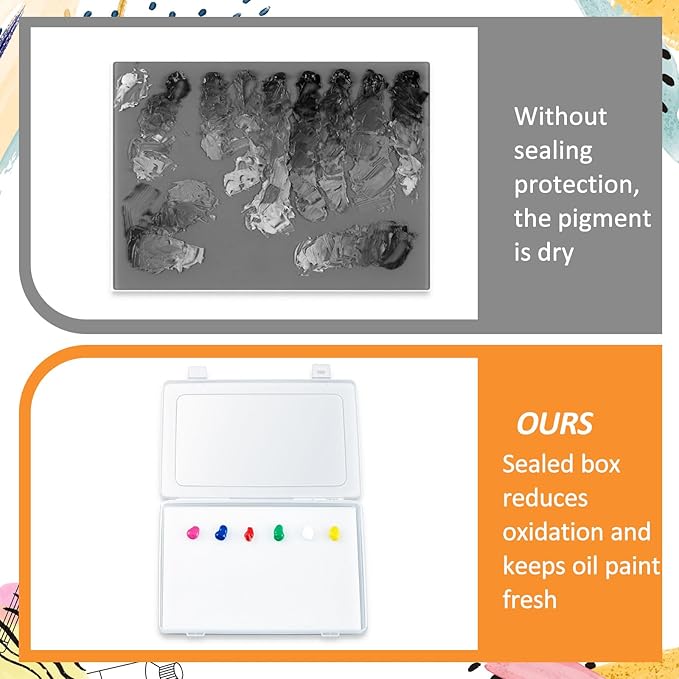 Without sealing protection, the pigment is dry

OURS
Sealed box reduces oxidation and keeps oil paint fresh